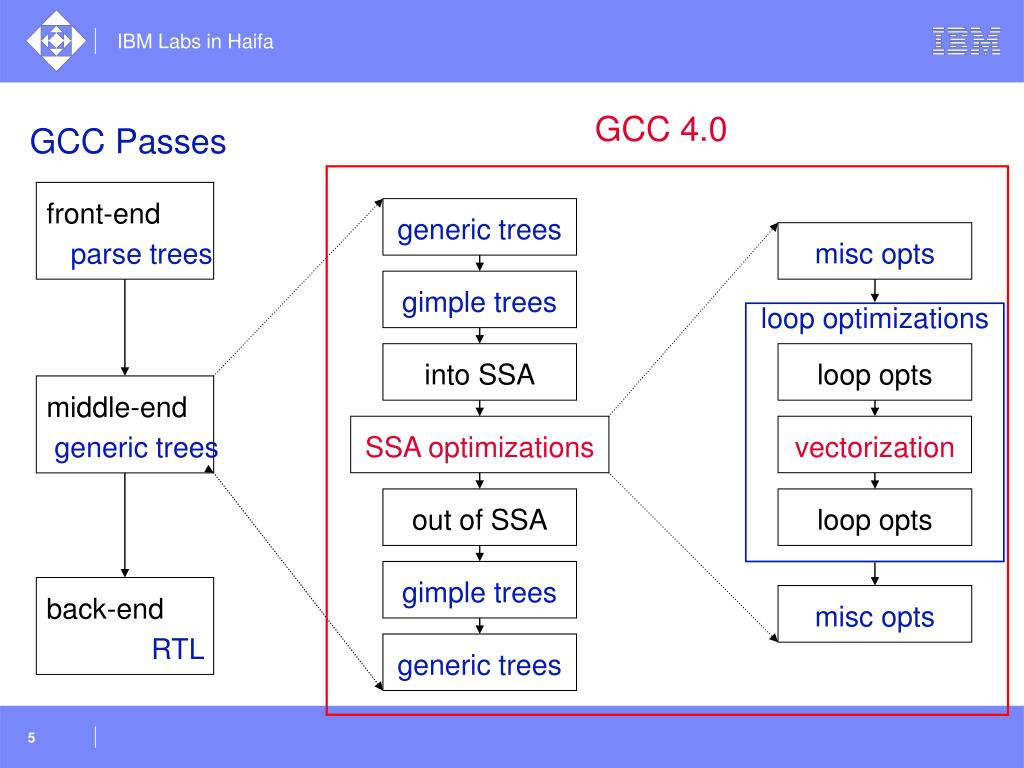 IBM Labs in Haifa

IBM

GCC Passes

GCC 4.0

front-end
parse trees

middle-end
generic trees

back-end
RTL

generic trees

gimple trees

into SSA

SSA optimizations

out of SSA

gimple trees

generic trees

misc opts

loop optimizations

loop opts

vectorization

loop opts

misc opts

5